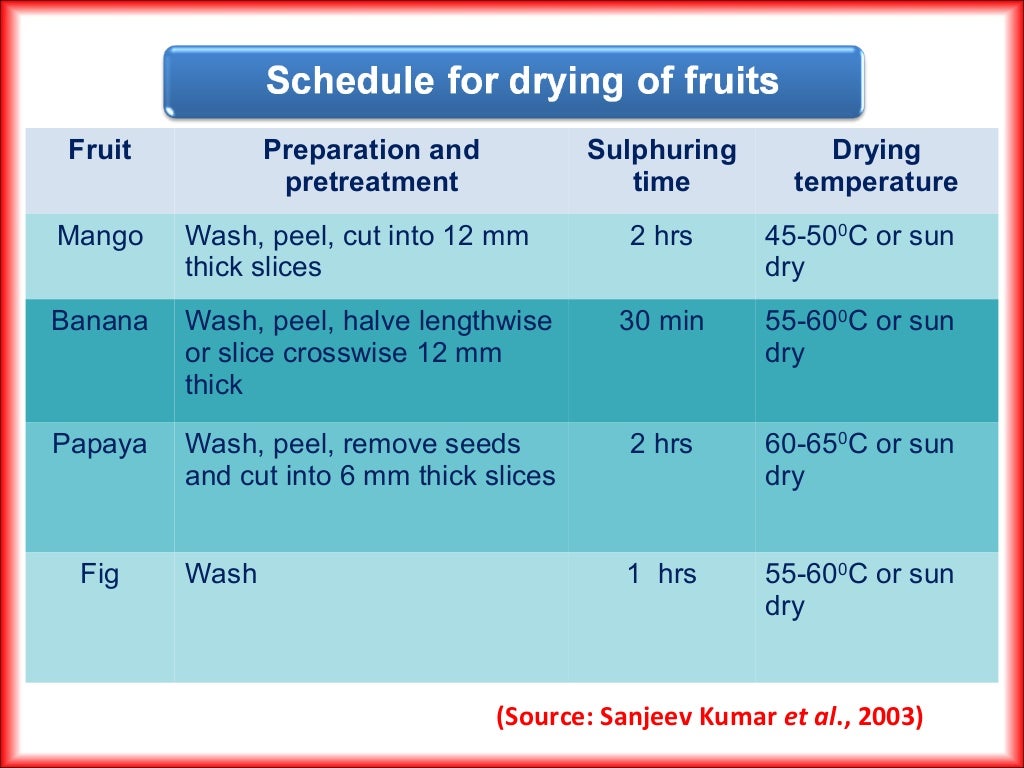 Schedule for drying of fruits

| Fruit | Preparation and pretreatment | Sulphuring time | Drying temperature |
|---|---|---|---|
| Mango | Wash, peel, cut into 12 mm thick slices | 2 hrs | 45-50$^0$C or sun dry |
| Banana | Wash, peel, halve lengthwise or slice crosswise 12 mm thick | 30 min | 55-60$^0$C or sun dry |
| Papaya | Wash, peel, remove seeds and cut into 6 mm thick slices | 2 hrs | 60-65$^0$C or sun dry |
| Fig | Wash | 1 hrs | 55-60$^0$C or sun dry |

(Source: Sanjeev Kumar et al., 2003)